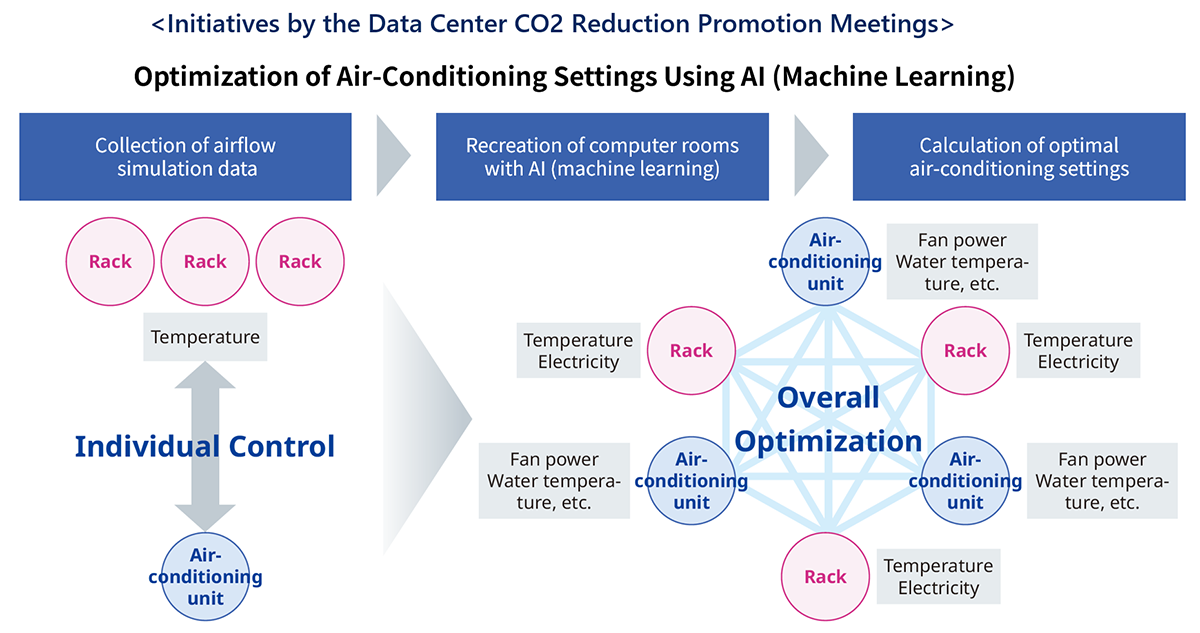 <Initiatives by the Data Center CO2 Reduction Promotion Meetings>

Optimization of Air-Conditioning Settings Using AI (Machine Learning)

Collection of airflow simulation data

Recreation of computer rooms with AI (machine learning)

Calculation of optimal air-conditioning settings

Rack
Rack
Rack

Temperature

Individual Control

Air-conditioning unit

Air-conditioning unit

Fan power
Water temperature, etc.

Temperature
Electricity

Rack

Rack

Temperature
Electricity

Overall Optimization

Fan power
Water temperature, etc.

Air-conditioning unit

Air-conditioning unit

Fan power
Water temperature, etc.

Rack

Temperature
Electricity